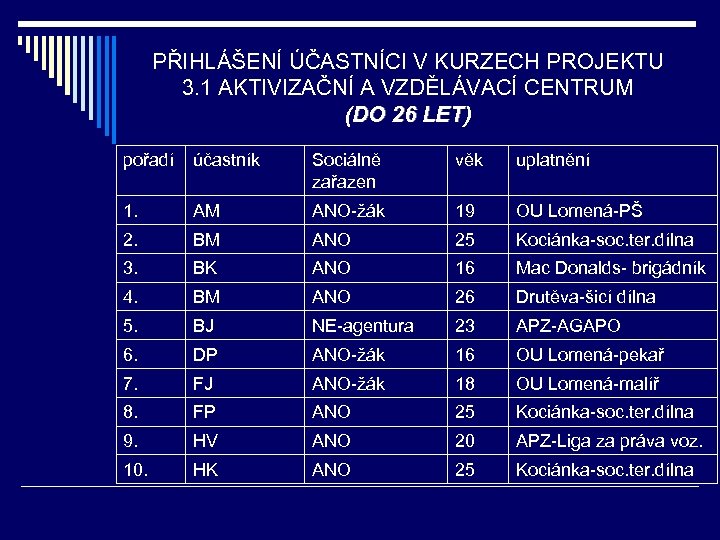 PŘIHLÁŠENÍ ÚČASTNÍCI V KURZECH PROJEKTU 3.1 AKTIVIZAČNÍ A VZDĚLÁVACÍ CENTRUM (DO 26 LET)

| pořadí | účastník | Sociálně zařazen | věk | uplatnění |
|---|---|---|---|---|
| 1. | AM | ANO-žák | 19 | OU Lomená-PŠ |
| 2. | BM | ANO | 25 | Kociánka-soc.ter.dílna |
| 3. | BK | ANO | 16 | Mac Donalds- brigádník |
| 4. | BM | ANO | 26 | Drutěva-šicí dílna |
| 5. | BJ | NE-agentura | 23 | APZ-AGAPO |
| 6. | DP | ANO-žák | 16 | OU Lomená-pekař |
| 7. | FJ | ANO-žák | 18 | OU Lomená-malíř |
| 8. | FP | ANO | 25 | Kociánka-soc.ter.dílna |
| 9. | HV | ANO | 20 | APZ-Liga za práva voz. |
| 10. | HK | ANO | 25 | Kociánka-soc.ter.dílna |